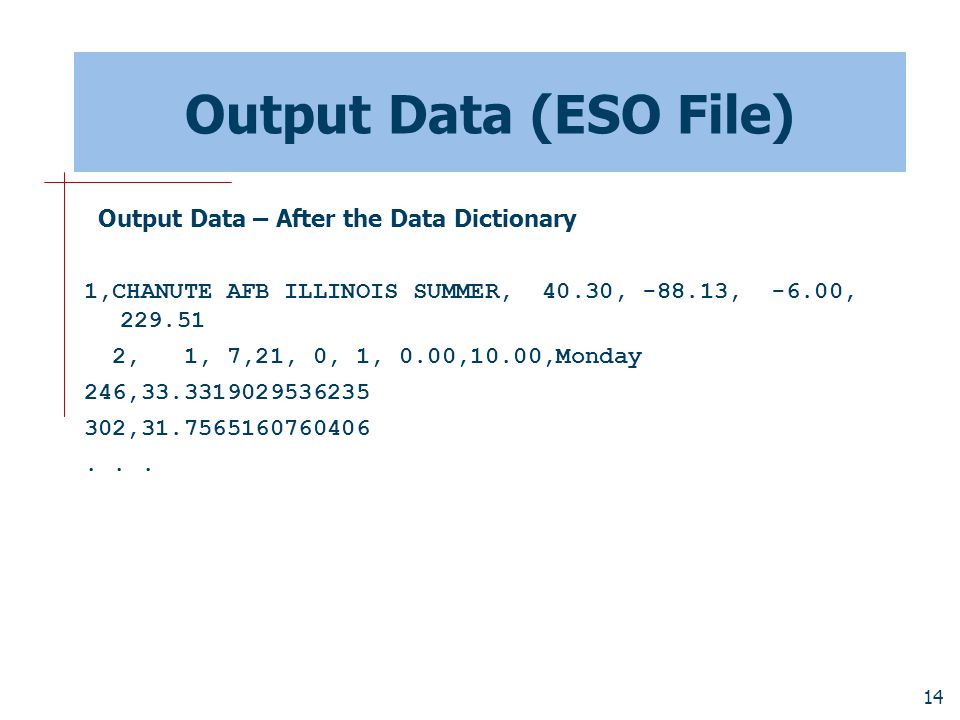 Output Data (ESO File)

Output Data – After the Data Dictionary

1,CHANUTE AFB ILLINOIS SUMMER, 40.30, -88.13, -6.00, 229.51

2, 1, 7,21, 0, 1, 0.00,10.00,Monday

246,33.3319029536235

302,31.7565160760406

. . .

14